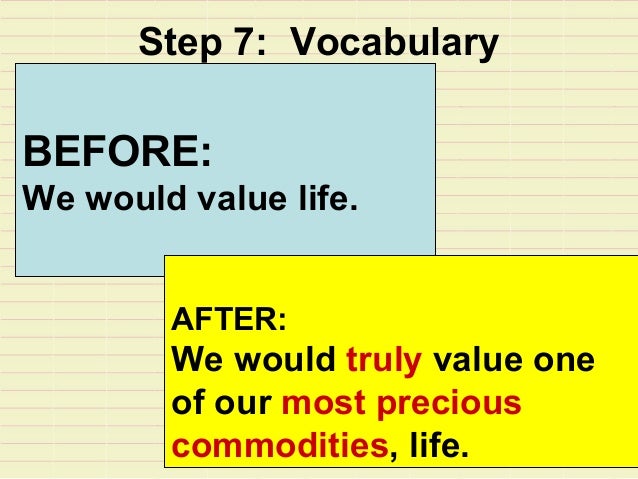 Step 7: Vocabulary

BEFORE:
We would value life.

AFTER:
We would truly value one of our most precious commodities, life.